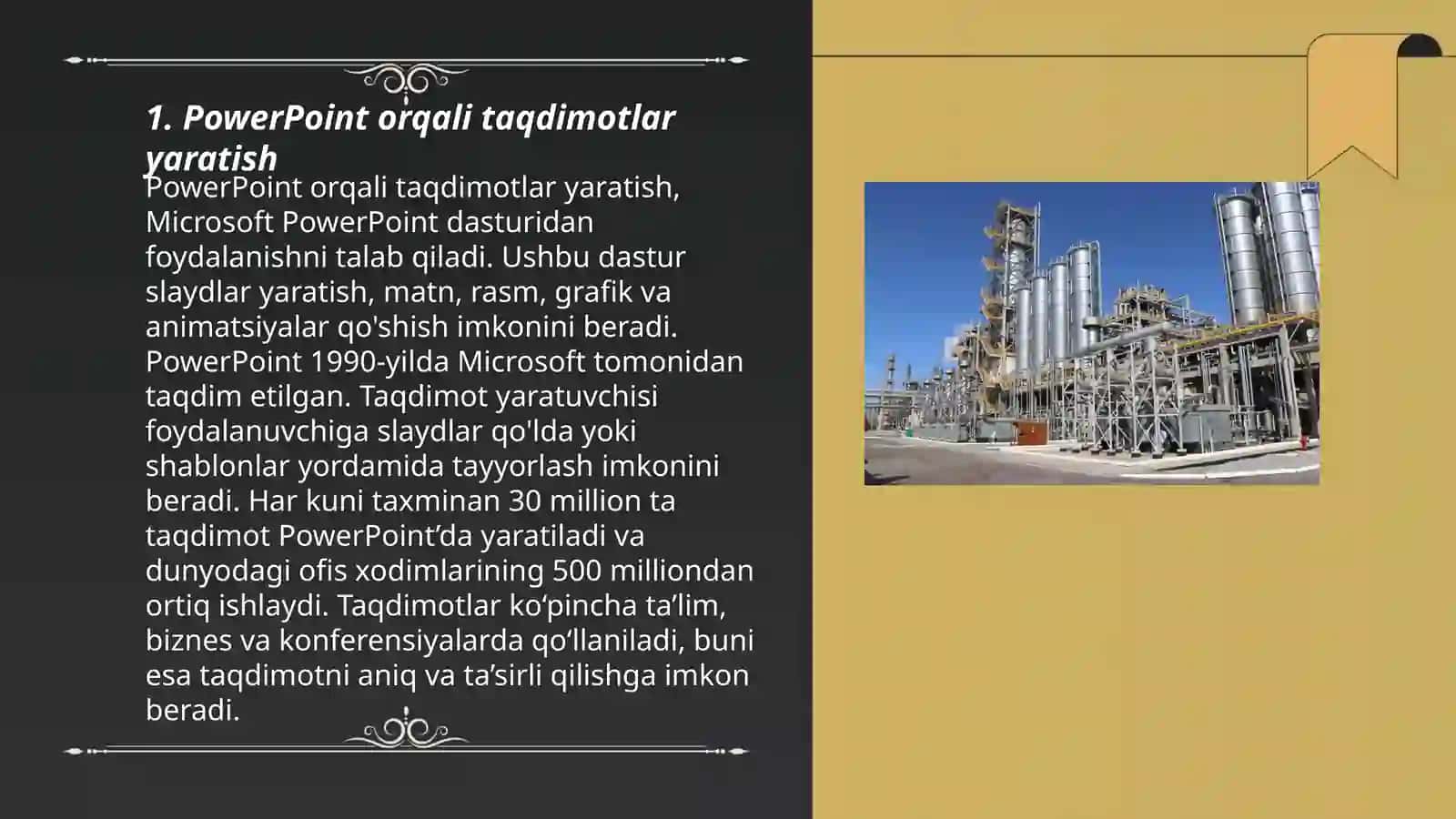 1. PowerPoint orqali taqdimotlar yaratish

PowerPoint orqali taqdimotlar yaratish, Microsoft PowerPoint dasturidan foydalanishni talab qiladi. Ushbu dastur slaydlar yaratish, matn, rasm, grafik va animatsiyalar qo'shish imkonini beradi. PowerPoint 1990-yilda Microsoft tomonidan taqdim etilgan. Taqdimot yaratuvchisi foydalanuvchiga slaydlar qo'lda yoki shablonlar yordamida tayyorlash imkonini beradi. Har kuni taxminan 30 million ta taqdimot PowerPoint’da yaratiladi va dunyodagi ofis xodimlarining 500 milliondan ortiq ishlaydi. Taqdimotlar ko‘pincha ta’lim, biznes va konferensiyalarda qo‘llaniladi, buni esa taqdimotni aniq va ta’sirli qilishga imkon beradi.